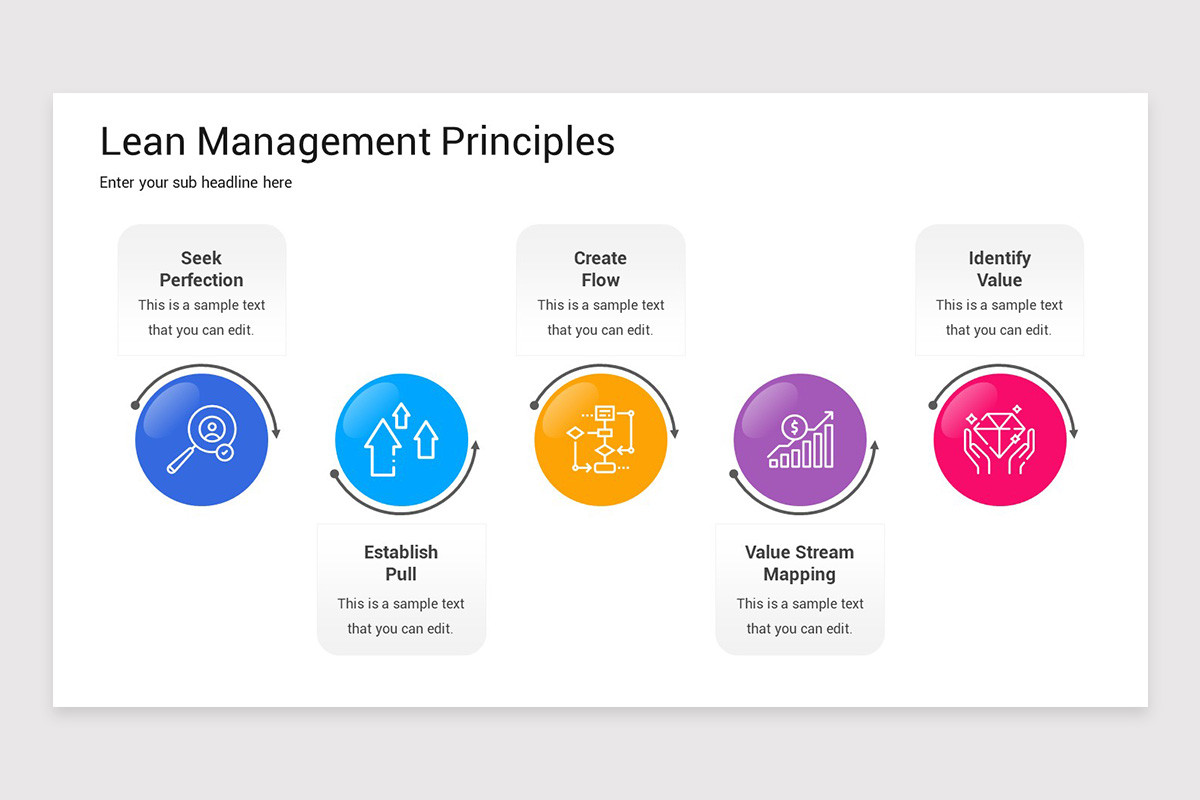 Lean Management Principles
Enter your sub headline here

Seek Perfection
This is a sample text that you can edit.

Establish Pull
This is a sample text that you can edit.

Create Flow
This is a sample text that you can edit.

Value Stream Mapping
This is a sample text that you can edit.

Identify Value
This is a sample text that you can edit.